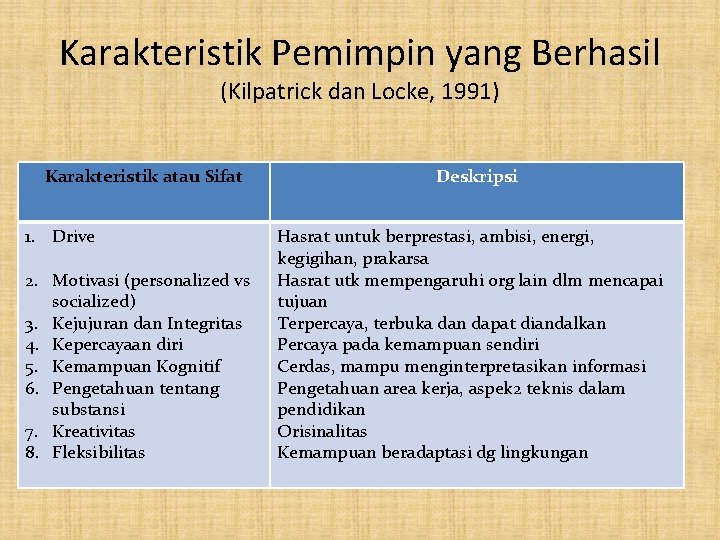 Karakteristik Pemimpin yang Berhasil
(Kilpatrick dan Locke, 1991)

| Karakteristik atau Sifat | Deskripsi |
|---|---|
| 1. Drive | Hasrat untuk berprestasi, ambisi, energi, kegigihan, prakarsa |
| 2. Motivasi (personalized vs socialized) | Hasrat utk mempengaruhi org lain dlm mencapai tujuan |
| 3. Kejujuran dan Integritas | Terpercaya, terbuka dan dapat diandalkan |
| 4. Kepercayaan diri | Percaya pada kemampuan sendiri |
| 5. Kemampuan Kognitif | Cerdas, mampu menginterpretasikan informasi |
| 6. Pengetahuan tentang substansi | Pengetahuan area kerja, aspek2 teknis dalam pendidikan |
| 7. Kreativitas | Orisinalitas |
| 8. Fleksibilitas | Kemampuan beradaptasi dg lingkungan |